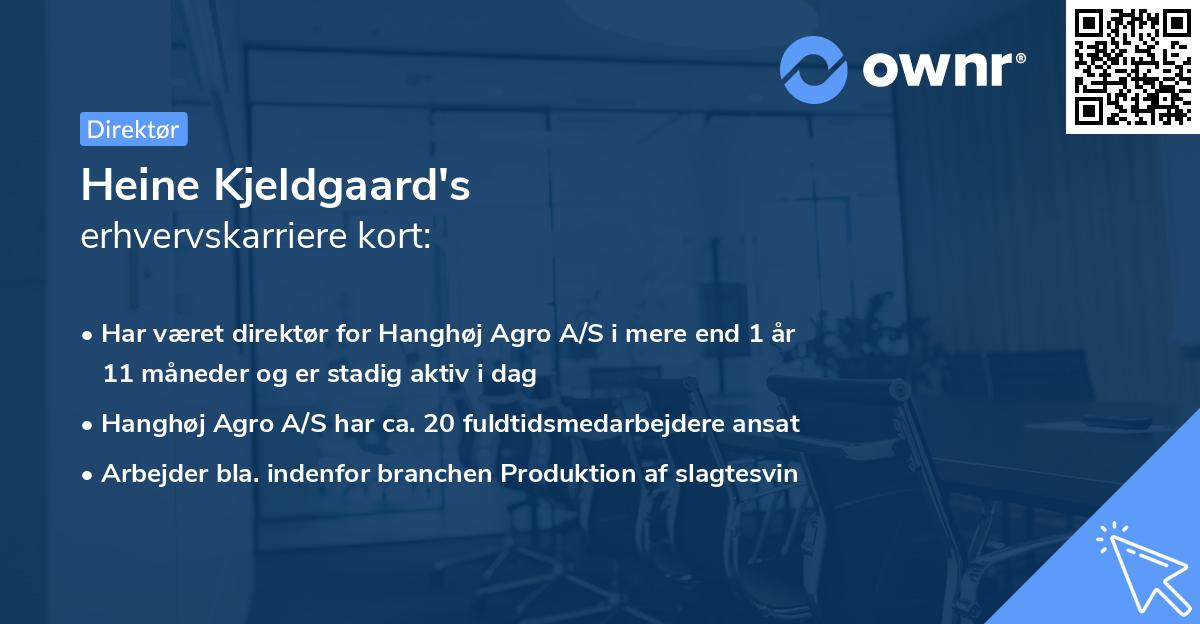 ownr®

Direktør

Heine Kjeldgaard's
erhvervskarriere kort:

• Har været direktør for Hanghøj Agro A/S i mere end 1 år 11 måneder og er stadig aktiv i dag
• Hanghøj Agro A/S har ca. 20 fuldtidsmedarbejdere ansat
• Arbejder bla. indenfor branchen Produktion af slagtesvin